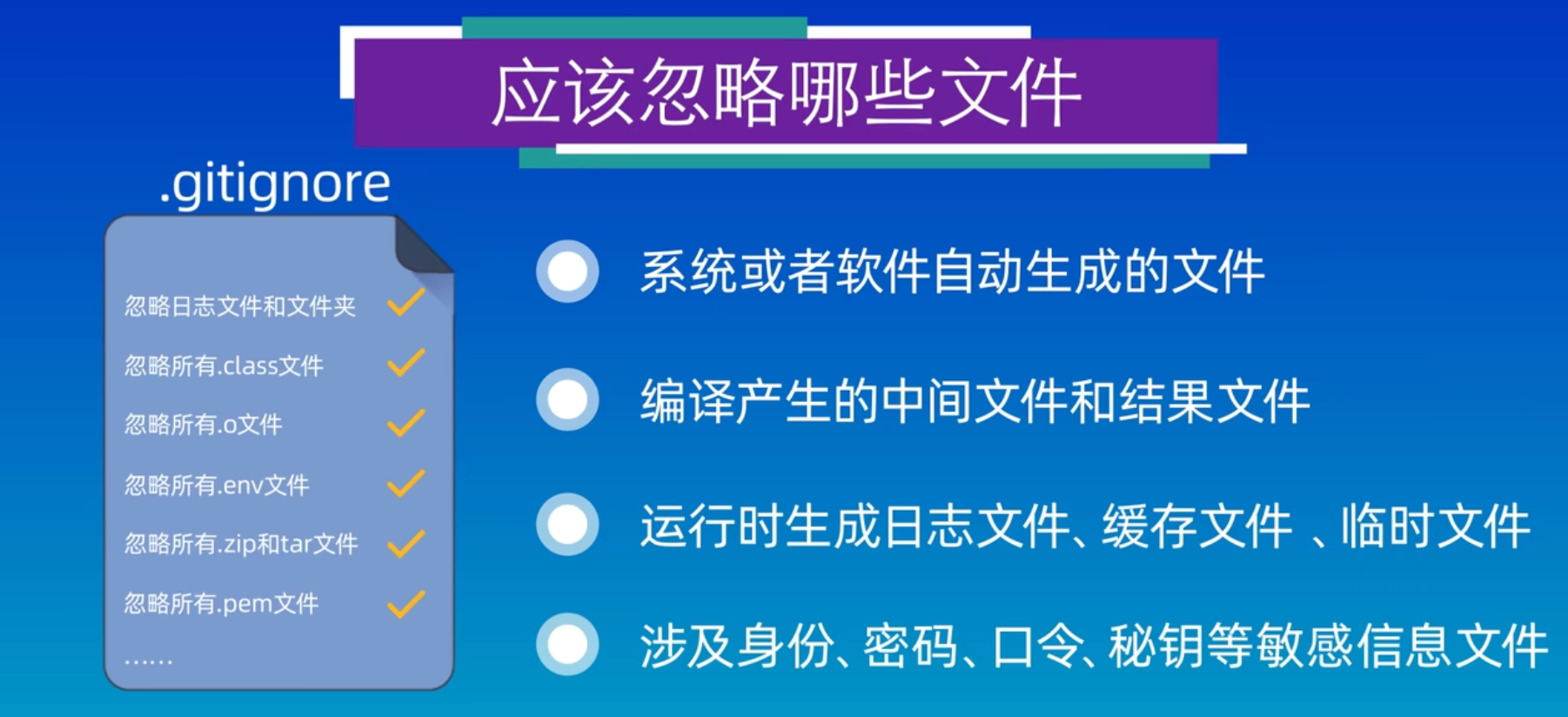 应该忽略哪些文件

.gitignore

忽略日志文件和文件夹

忽略所有.class文件

忽略所有.o文件

忽略所有.env文件

忽略所有.zip和tar文件

忽略所有.pem文件

......

系统或者软件自动生成的文件

编译产生的中间文件和结果文件

运行时生成日志文件、缓存文件 、临时文件

涉及身份、密码、口令、秘钥等敏感信息文件